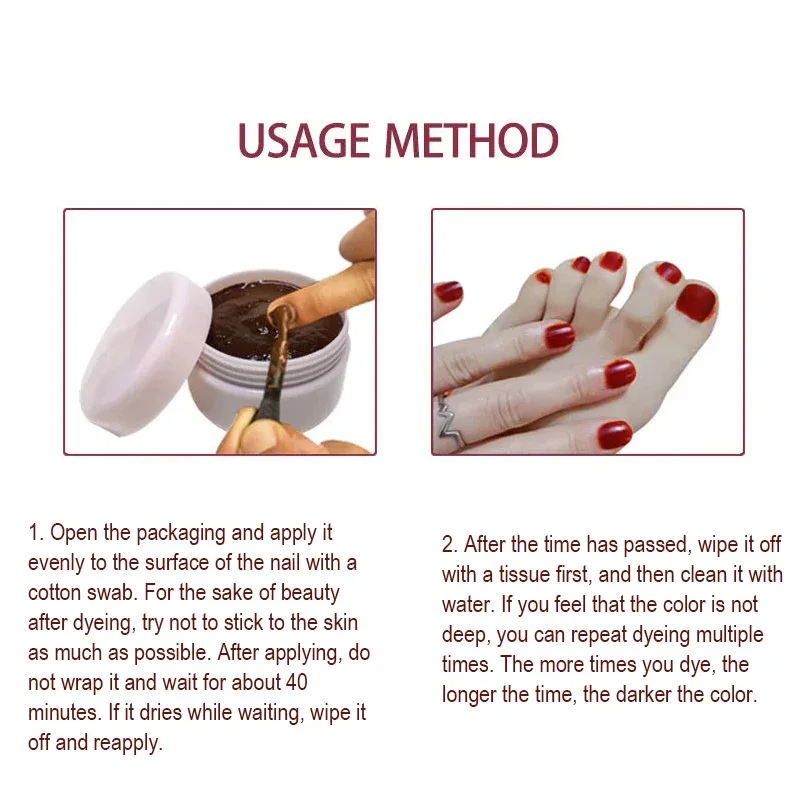 USAGE METHOD

1. Open the packaging and apply it evenly to the surface of the nail with a cotton swab. For the sake of beauty after dyeing, try not to stick to the skin as much as possible. After applying, do not wrap it and wait for about 40 minutes. If it dries while waiting, wipe it off and reapply.

2. After the time has passed, wipe it off with a tissue first, and then clean it with water. If you feel that the color is not deep, you can repeat dyeing multiple times. The more times you dye, the longer the time, the darker the color.